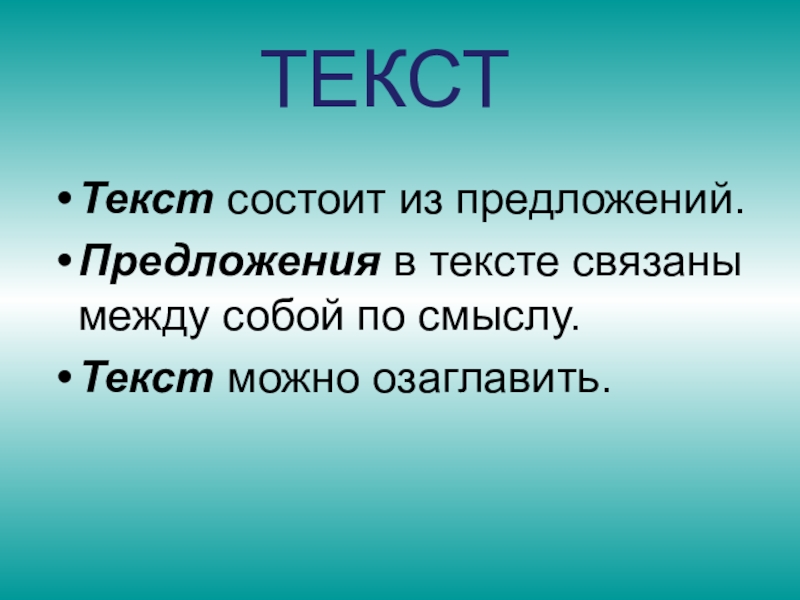 ТЕКСТ

• Текст состоит из предложений.
• Предложения в тексте связаны между собой по смыслу.
• Текст можно озаглавить.